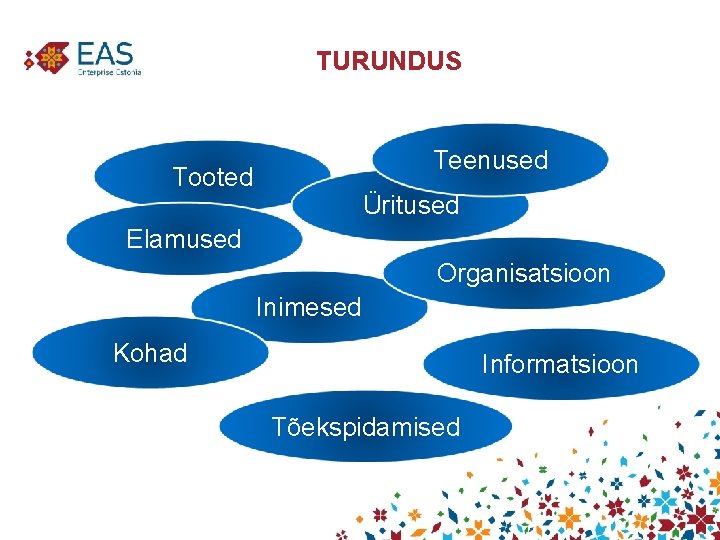 EAS
Enterprise Estonia

TURUNDUS

Tooted

Teenused

Üritused

Elamused

Organisatsioon

Inimesed

Kohad

Informatsioon

Tõekspidamised